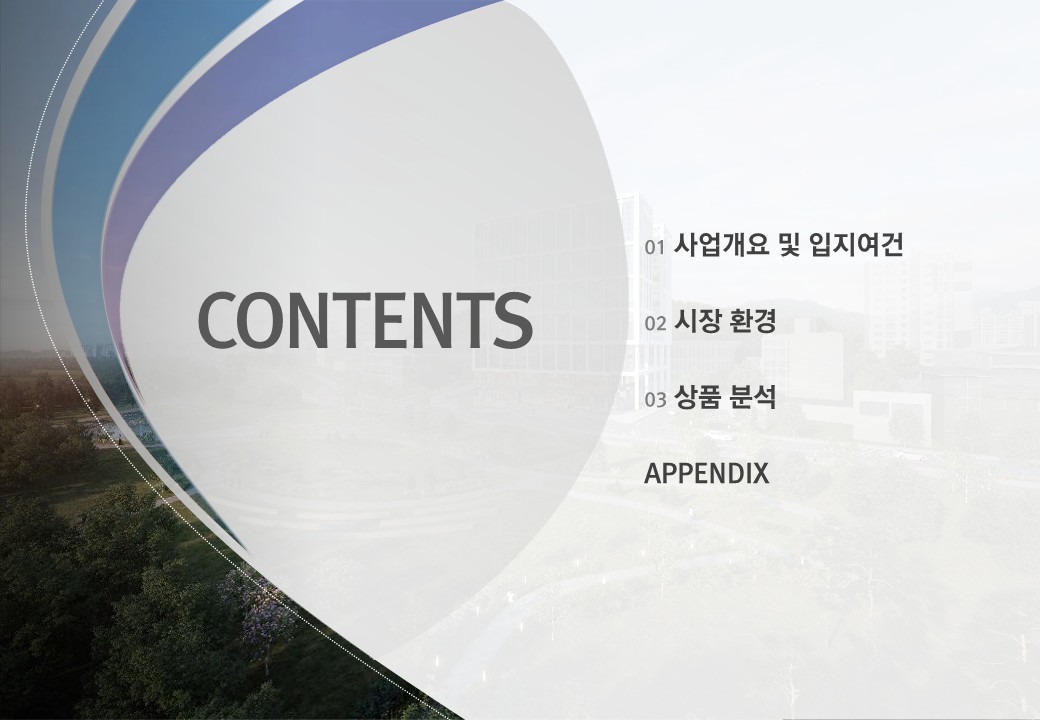 CONTENTS

01 사업개요 및 입지여건

02 시장 환경

03 상품 분석

APPENDIX